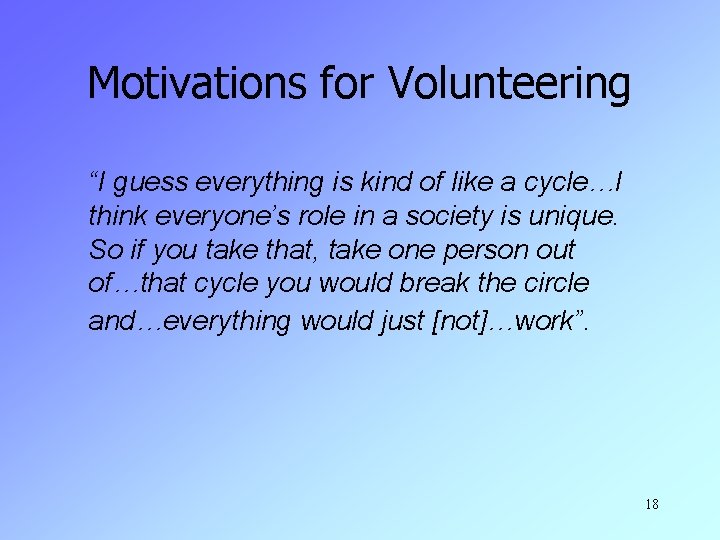 Motivations for Volunteering

“I guess everything is kind of like a cycle…I think everyone’s role in a society is unique. So if you take that, take one person out of…that cycle you would break the circle and…everything would just [not]…work”.

18